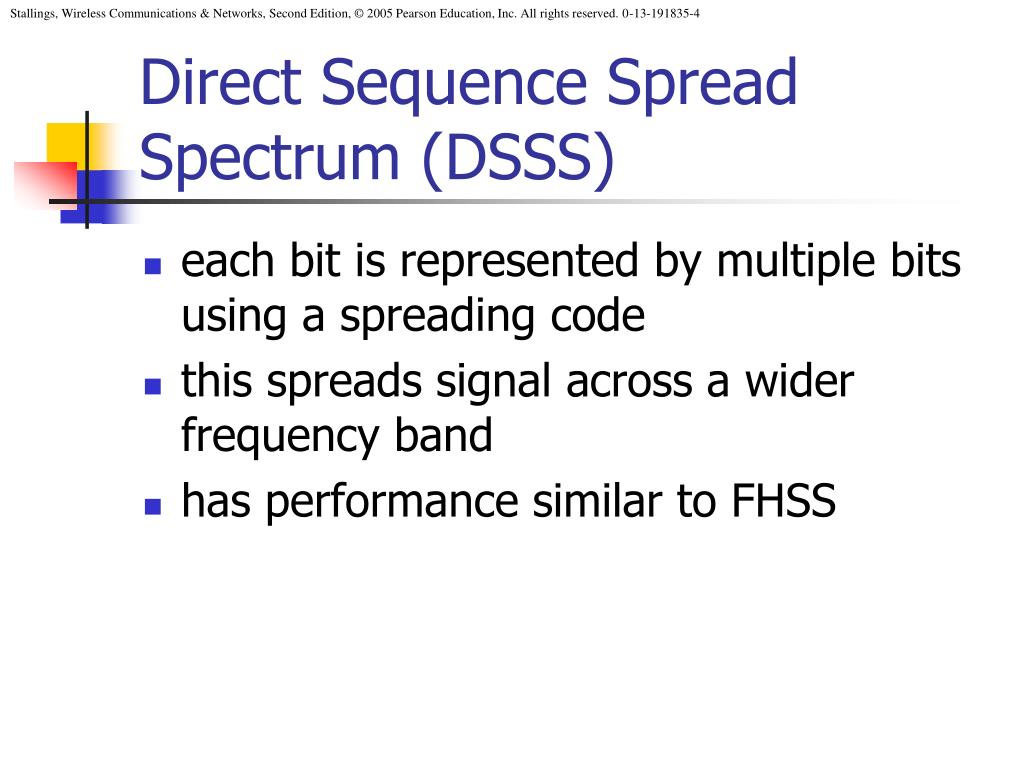 Stallings, Wireless Communications & Networks, Second Edition, © 2005 Pearson Education, Inc. All rights reserved. 0-13-191835-4

Direct Sequence Spread Spectrum (DSSS)

- each bit is represented by multiple bits using a spreading code
- this spreads signal across a wider frequency band
- has performance similar to FHSS